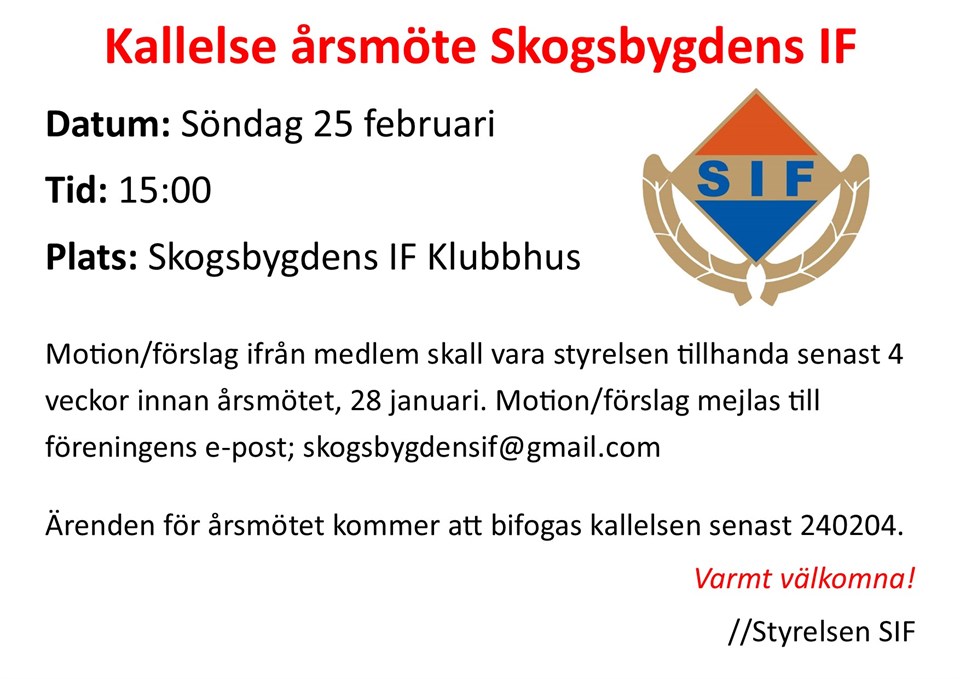 Kallelse årsmöte Skogsbygdens IF

Datum: Söndag 25 februari

Tid: 15:00

Plats: Skogsbygdens IF Klubbhus

SIF

Motion/förslag ifrån medlem skall vara styrelsen tillhanda senast 4 veckor innan årsmötet, 28 januari. Motion/förslag mejlas till föreningens e-post; skogsbygdensif@gmail.com

Ärenden för årsmötet kommer att bifogas kallelsen senast 240204.

Varmt välkomna!

//Styrelsen SIF